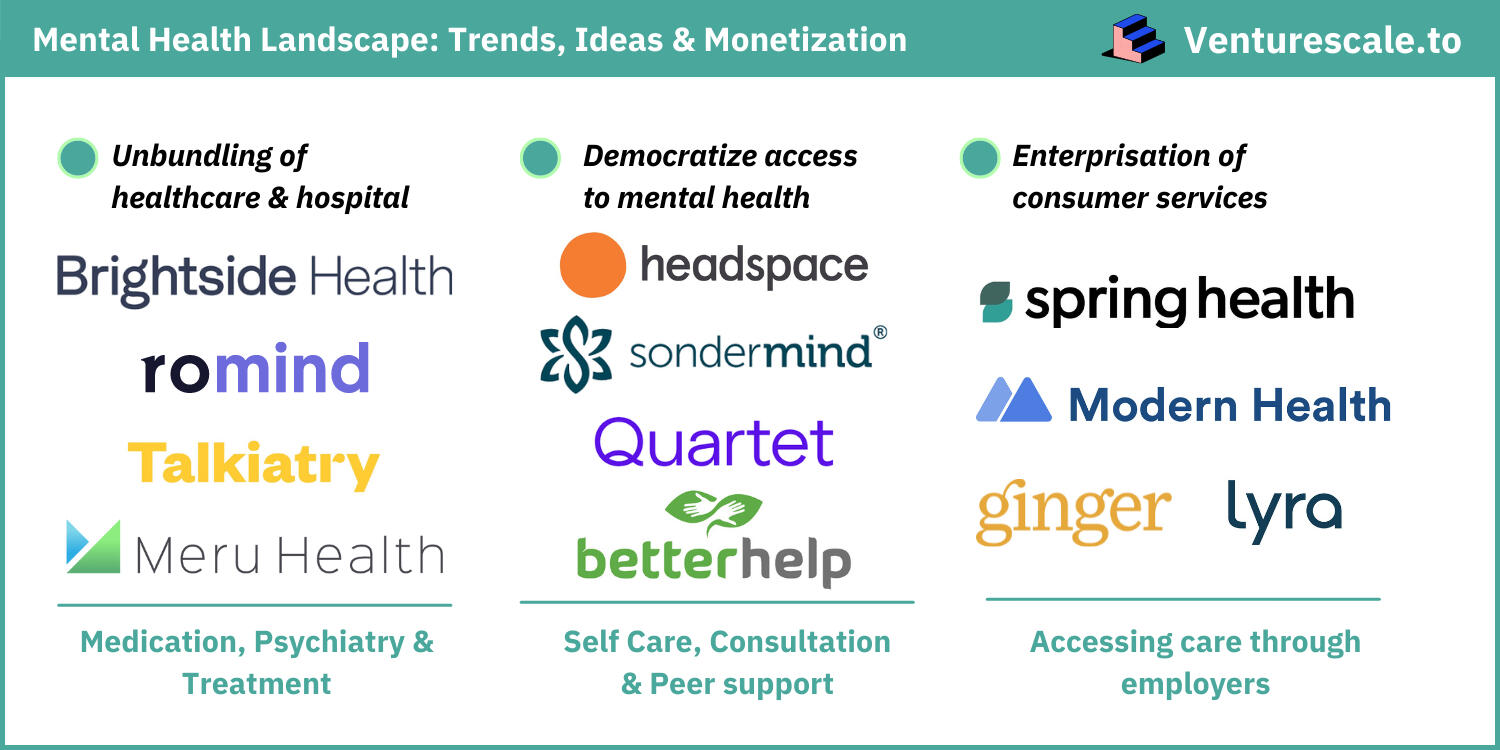 Mental Health Landscape: Trends, Ideas & Monetization

Venturescale.to

Unbundling of healthcare & hospital

Brightside Health

romind

Talkiatry

Meru Health

Medication, Psychiatry & Treatment

Democratize access to mental health

headspace

sondermind®

Quartet

betterhelp

Self Care, Consultation & Peer support

Enterprisation of consumer services

spring health

Modern Health

ginger

lyra

Accessing care through employers